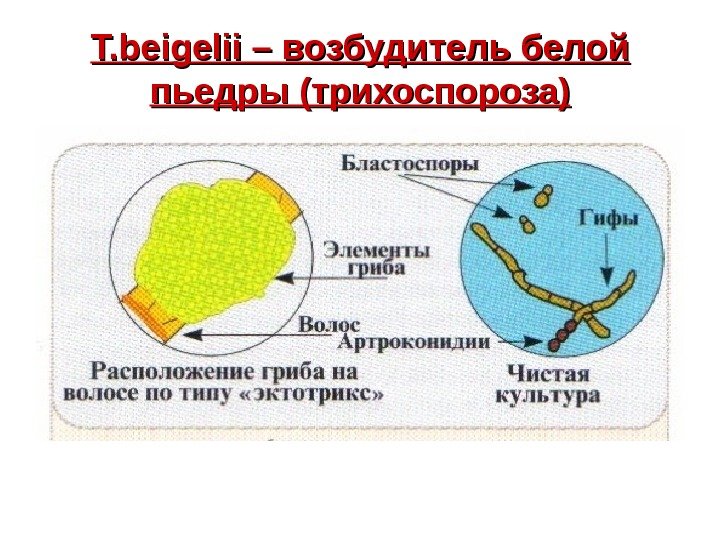 T.beigelii – возбудитель белой пьедры (трихоспороза)

Бластоспоры

Гифы

Элементы гриба

Волос

Артроконидии

Расположение гриба на волосе по типу «эктотрикс»

Чистая культура